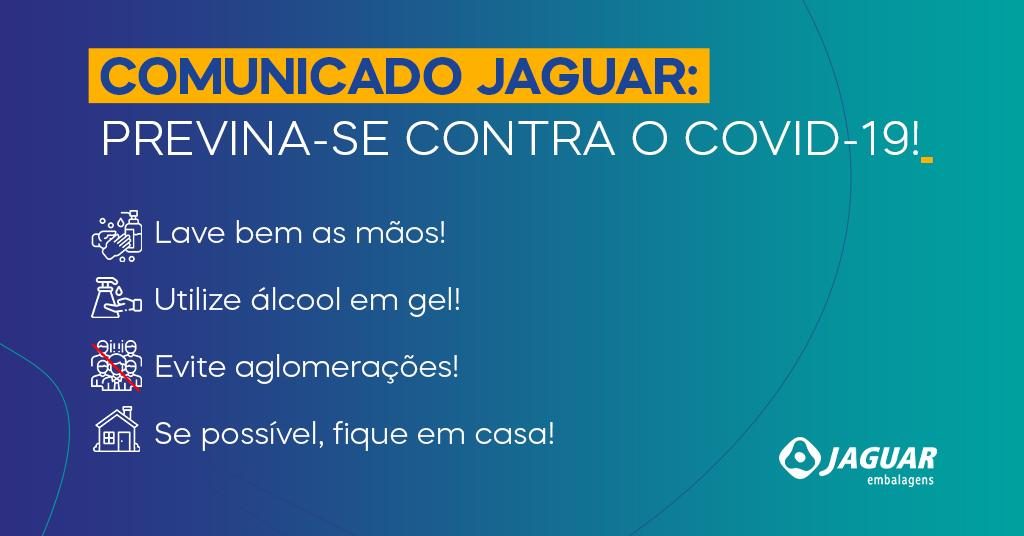 COMUNICADO JAGUAR:
PREVINA-SE CONTRA O COVID-19!

Lave bem as mãos!

Utilize álcool em gel!

Evite aglomerações!

Se possível, fique em casa!

JAGUAR
embalagens